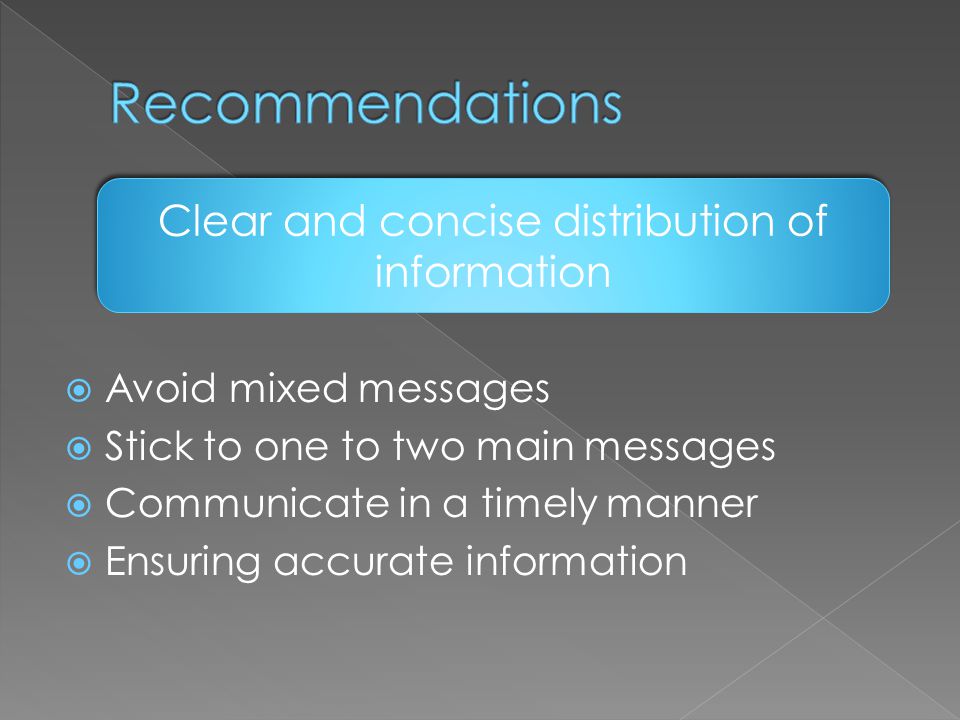 Recommendations

Clear and concise distribution of information

Avoid mixed messages
Stick to one to two main messages
Communicate in a timely manner
Ensuring accurate information